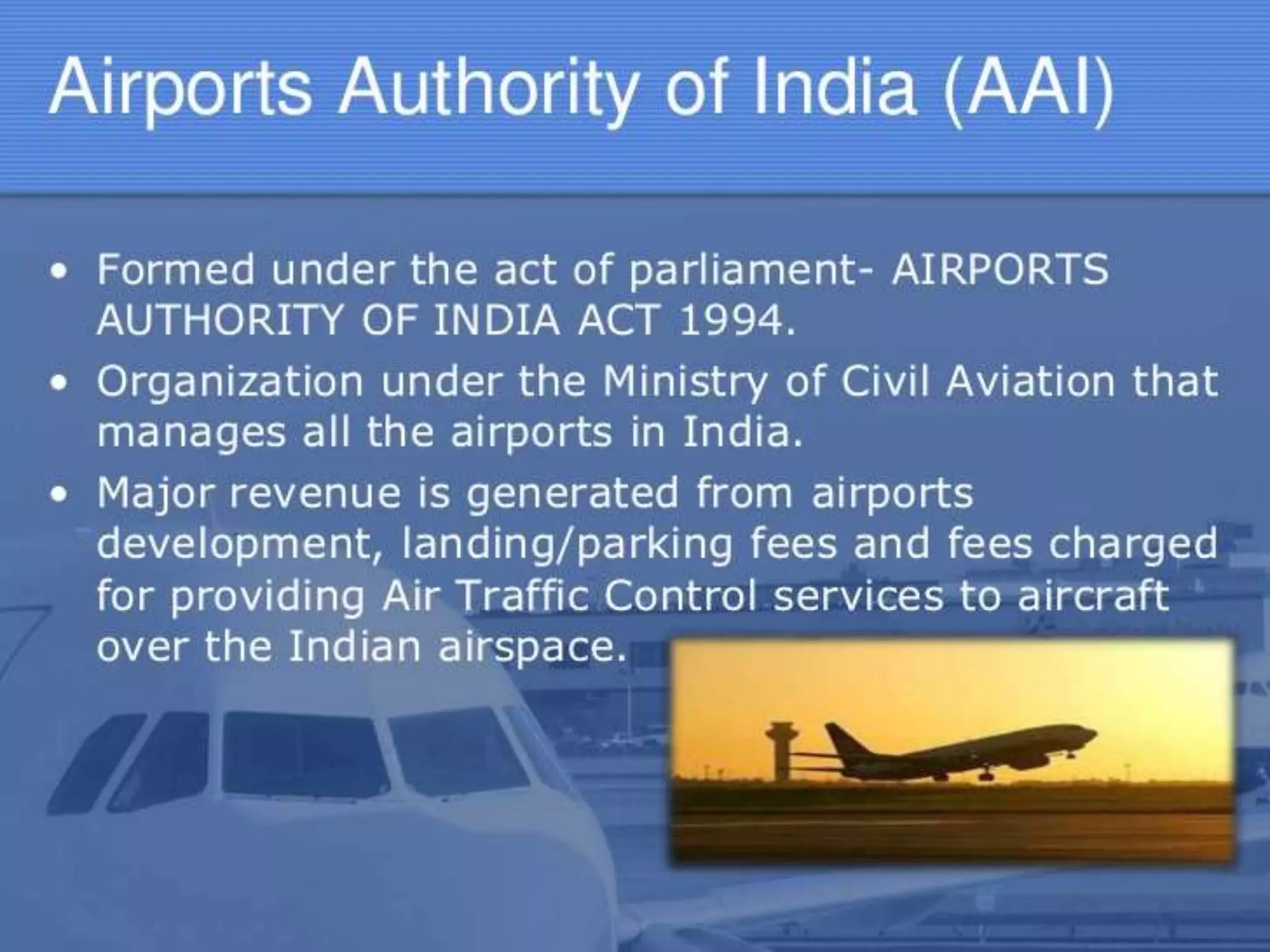 Airports Authority of India (AAI)

• Formed under the act of parliament- AIRPORTS AUTHORITY OF INDIA ACT 1994.
• Organization under the Ministry of Civil Aviation that manages all the airports in India.
• Major revenue is generated from airports development, landing/parking fees and fees charged for providing Air Traffic Control services to aircraft over the Indian airspace.